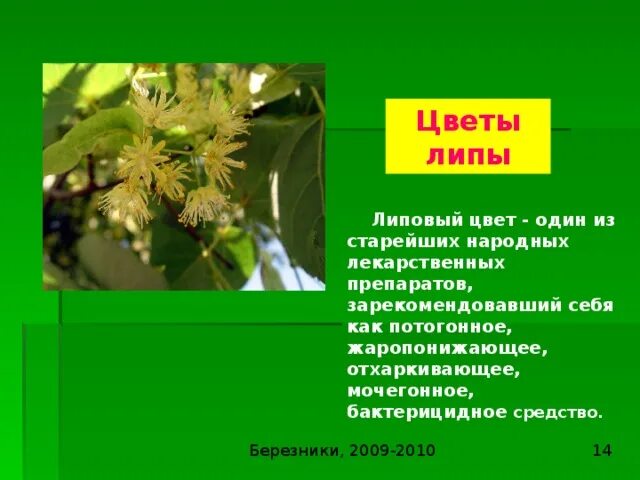 Цветы липы

Липовый цвет - один из старейших народных лекарственных препаратов, зарекомендовавший себя как потогонное, жаропонижающее, отхаркивающее, мочегонное, бактерицидное средство.

Березники, 2009-2010

14